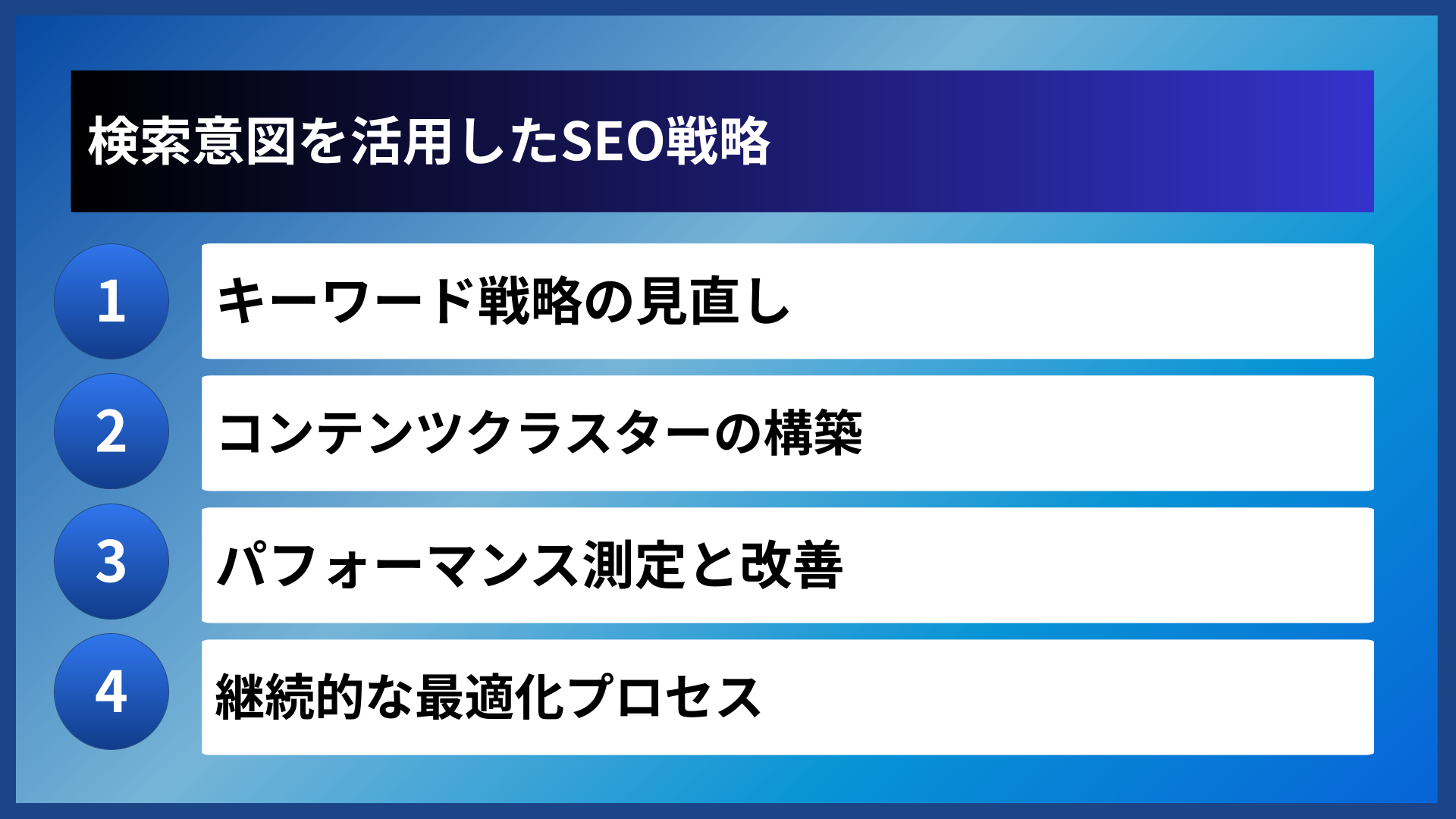 検索意図を活用したSEO戦略

1 キーワード戦略の見直し

2 コンテンツクラスターの構築

3 パフォーマンス測定と改善

4 継続的な最適化プロセス